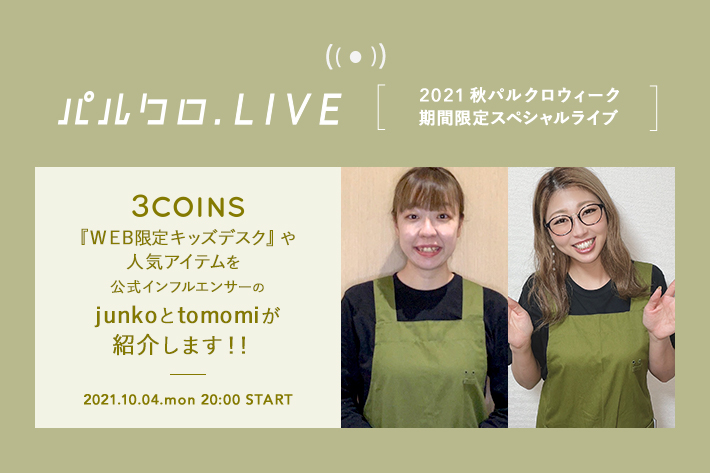 パルクロ.LIVE

2021 秋パルクロウィーク
期間限定スペシャルライブ

3COINS
『WEB限定キッズデスク』や
人気アイテムを
公式インフルエンサーの
junkoとtomomiが
紹介します!!

2021.10.04.mon 20:00 START